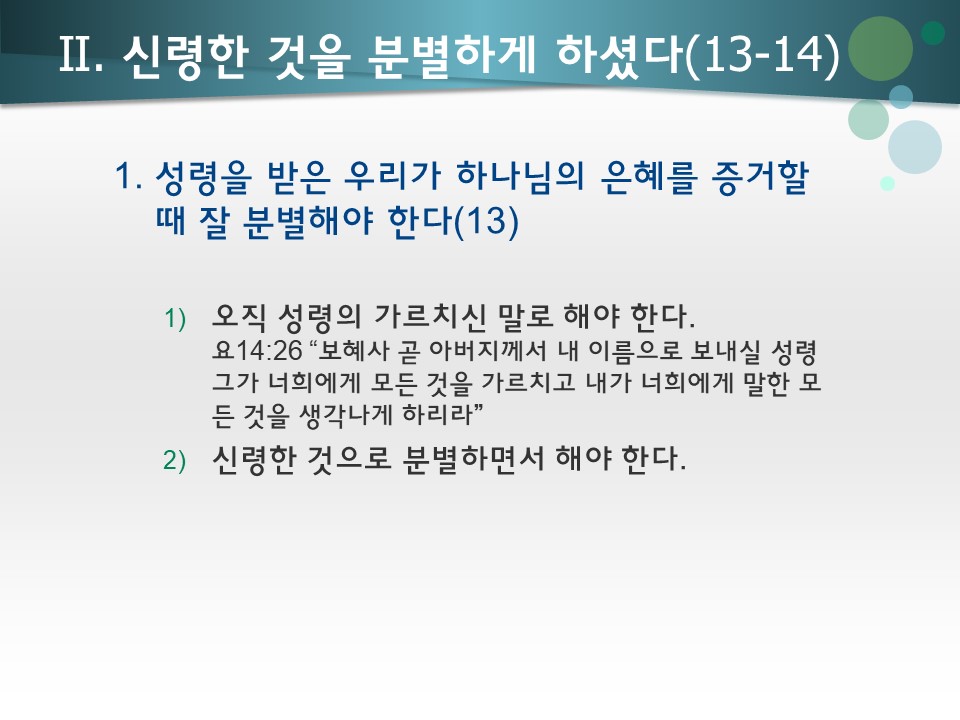 II. 신령한 것을 분별하게 하셨다(13-14)

1. 성령을 받은 우리가 하나님의 은혜를 증거할 때 잘 분별해야 한다(13)

1) 오직 성령의 가르치신 말로 해야 한다.
요14:26 “보혜사 곧 아버지께서 내 이름으로 보내실 성령 그가 너희에게 모든 것을 가르치고 내가 너희에게 말한 모든 것을 생각나게 하리라”

2) 신령한 것으로 분별하면서 해야 한다.